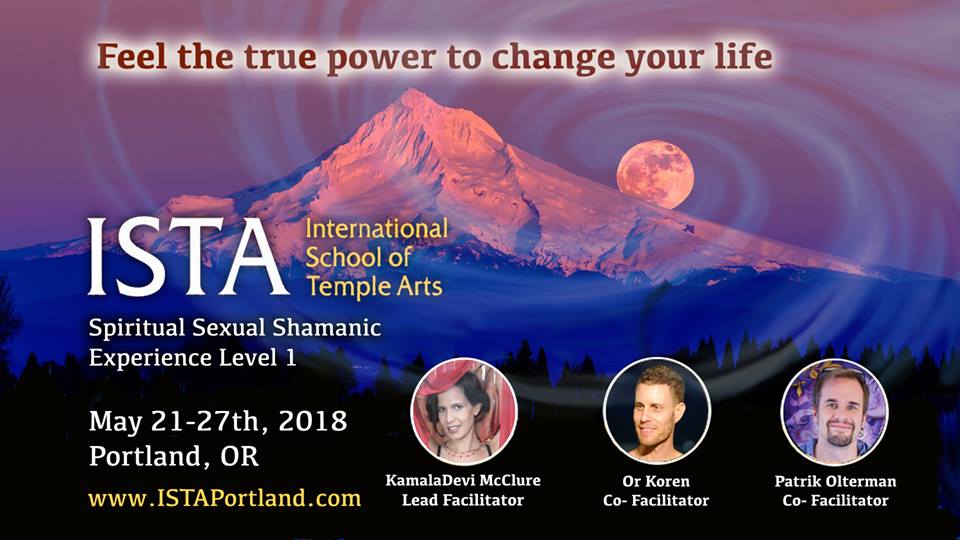 Feel the true power to change your life

ISTA International School of Temple Arts

Spiritual Sexual Shamanic Experience Level 1

May 21-27th, 2018
Portland, OR

www.ISTAPortland.com

KamalaDevi McClure
Lead Facilitator

Or Koren
Co- Facilitator

Patrik Olterman
Co- Facilitator